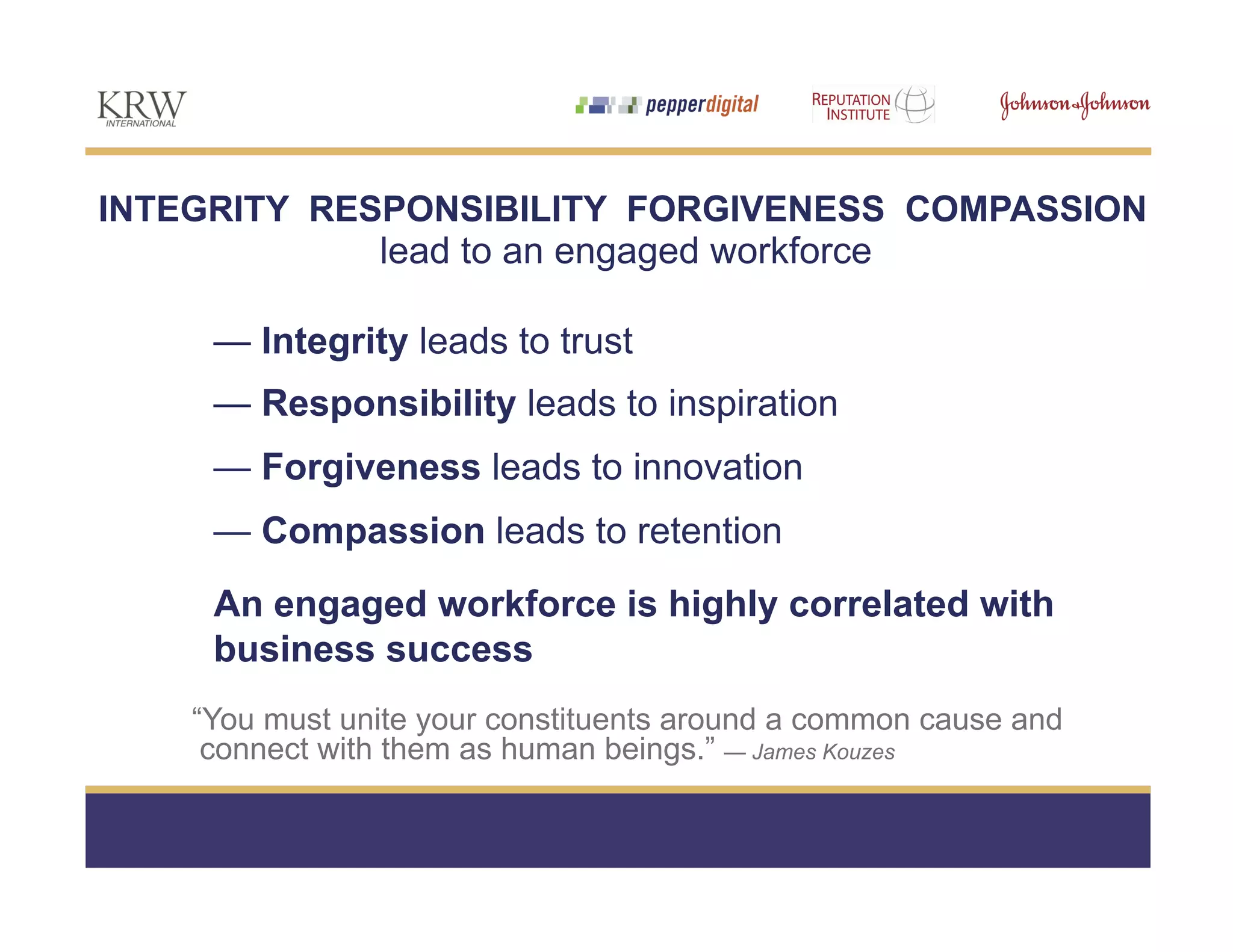 KRW INTERNATIONAL

pepperdigital

REPUTATION INSTITUTE

Johnson & Johnson

INTEGRITY RESPONSIBILITY FORGIVENESS COMPASSION lead to an engaged workforce

— Integrity leads to trust

— Responsibility leads to inspiration

— Forgiveness leads to innovation

— Compassion leads to retention

An engaged workforce is highly correlated with business success

“You must unite your constituents around a common cause and connect with them as human beings.” — James Kouzes